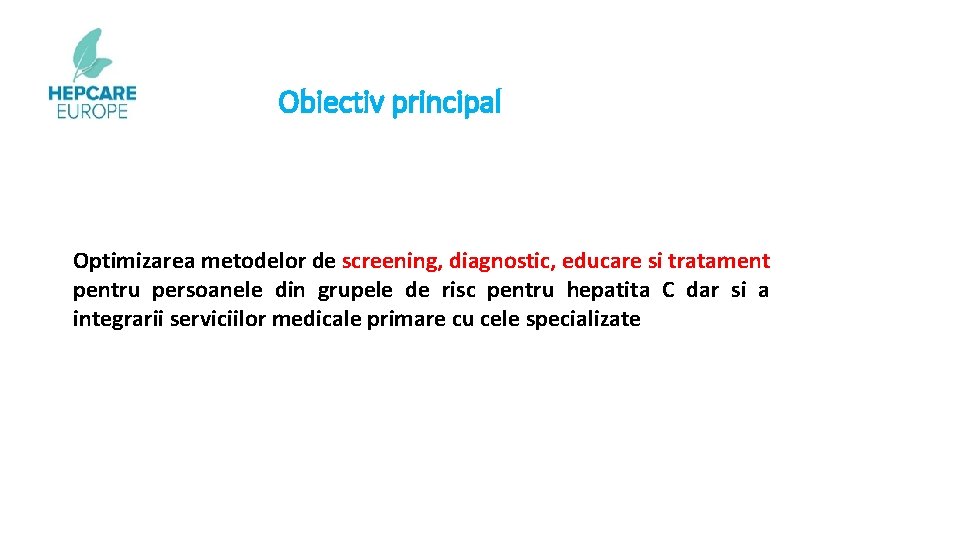 HEPCARE
EUROPE

Obiectiv principal

Optimizarea metodelor de screening, diagnostic, educare si tratament pentru persoanele din grupele de risc pentru hepatita C dar si a integrarii serviciilor medicale primare cu cele specializate